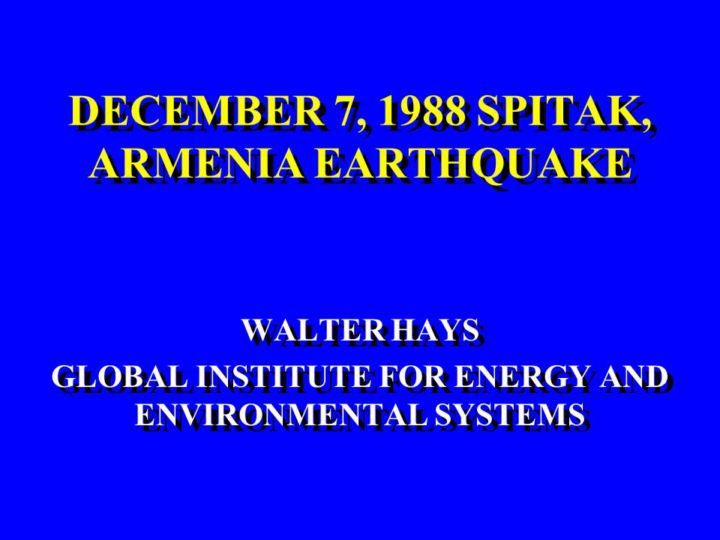 DECEMBER 7, 1988 SPITAK, ARMENIA EARTHQUAKE

WALTER HAYS
GLOBAL INSTITUTE FOR ENERGY AND ENVIRONMENTAL SYSTEMS